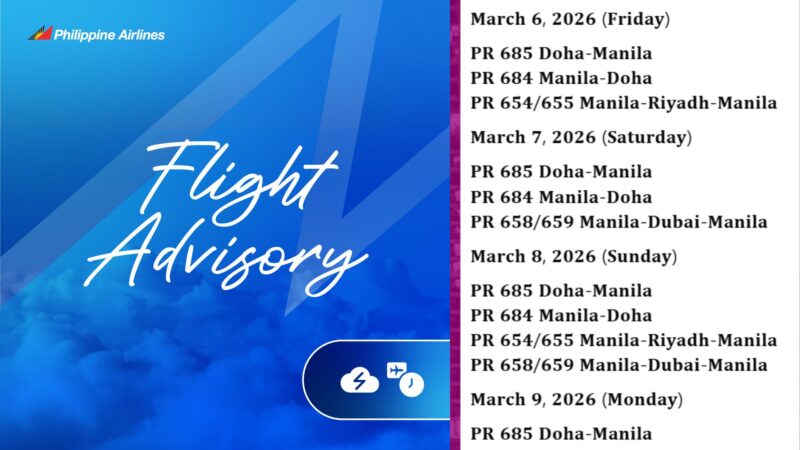 Philippine Airlines

Flight Advisory

March 6, 2026 (Friday)

PR 685 Doha-Manila
PR 684 Manila-Doha
PR 654/655 Manila-Riyadh-Manila

March 7, 2026 (Saturday)

PR 685 Doha-Manila
PR 684 Manila-Doha
PR 658/659 Manila-Dubai-Manila

March 8, 2026 (Sunday)

PR 685 Doha-Manila
PR 684 Manila-Doha
PR 654/655 Manila-Riyadh-Manila
PR 658/659 Manila-Dubai-Manila

March 9, 2026 (Monday)

PR 685 Doha-Manila